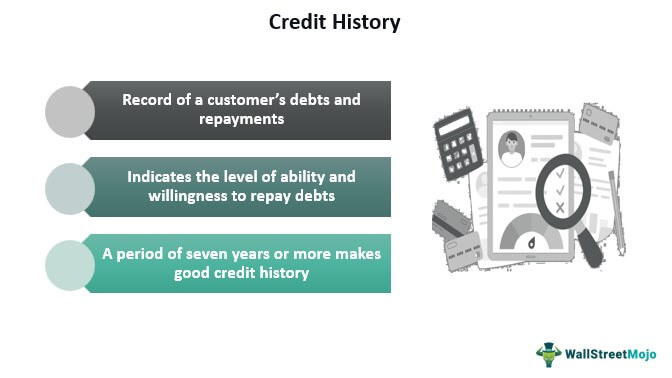 Credit History

Record of a customer's debts and repayments

Indicates the level of ability and willingness to repay debts

A period of seven years or more makes good credit history

WallStreetMojo